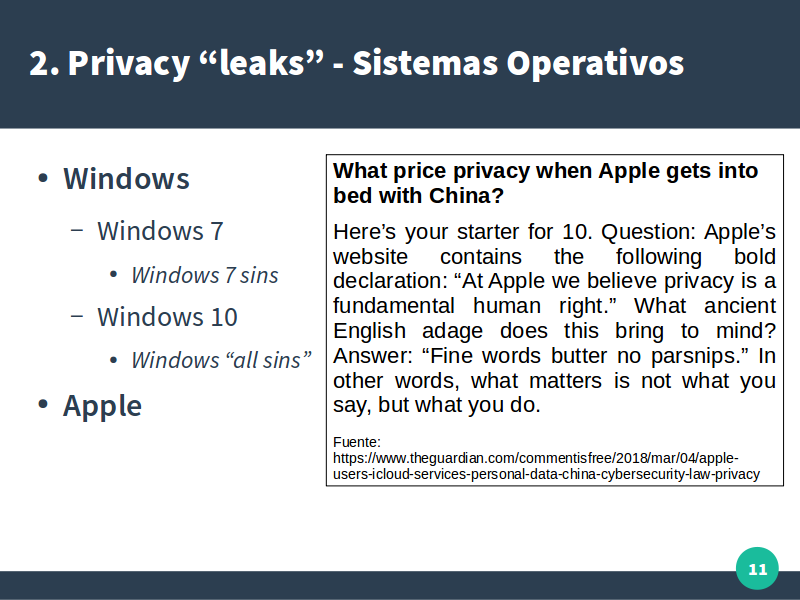 2. Privacy “leaks” - Sistemas Operativos

• Windows
  – Windows 7
    • Windows 7 sins
  – Windows 10
    • Windows “all sins”
• Apple

What price privacy when Apple gets into bed with China?

Here’s your starter for 10. Question: Apple’s website contains the following bold declaration: “At Apple we believe privacy is a fundamental human right.” What ancient English adage does this bring to mind? Answer: “Fine words butter no parsnips.” In other words, what matters is not what you say, but what you do.

Fuente:
https://www.theguardian.com/commentisfree/2018/mar/04/apple-users-icloud-services-personal-data-china-cybersecurity-law-privacy

11